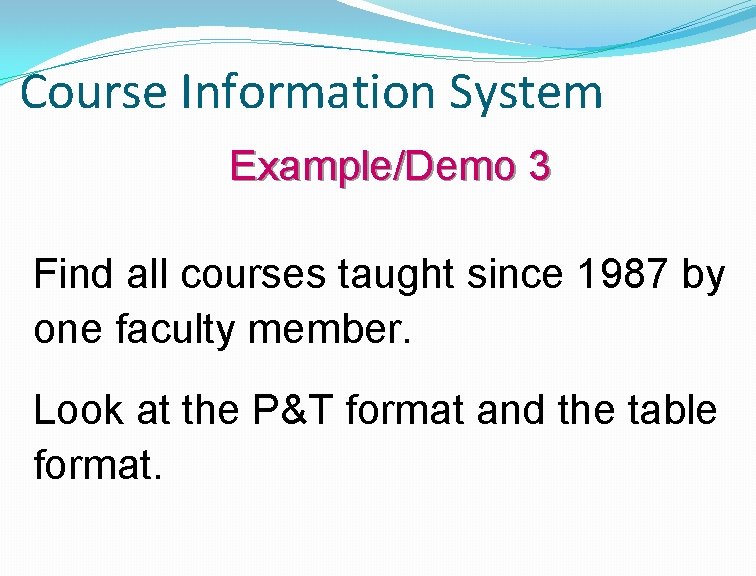 Course Information System

Example/Demo 3

Find all courses taught since 1987 by one faculty member.

Look at the P&T format and the table format.